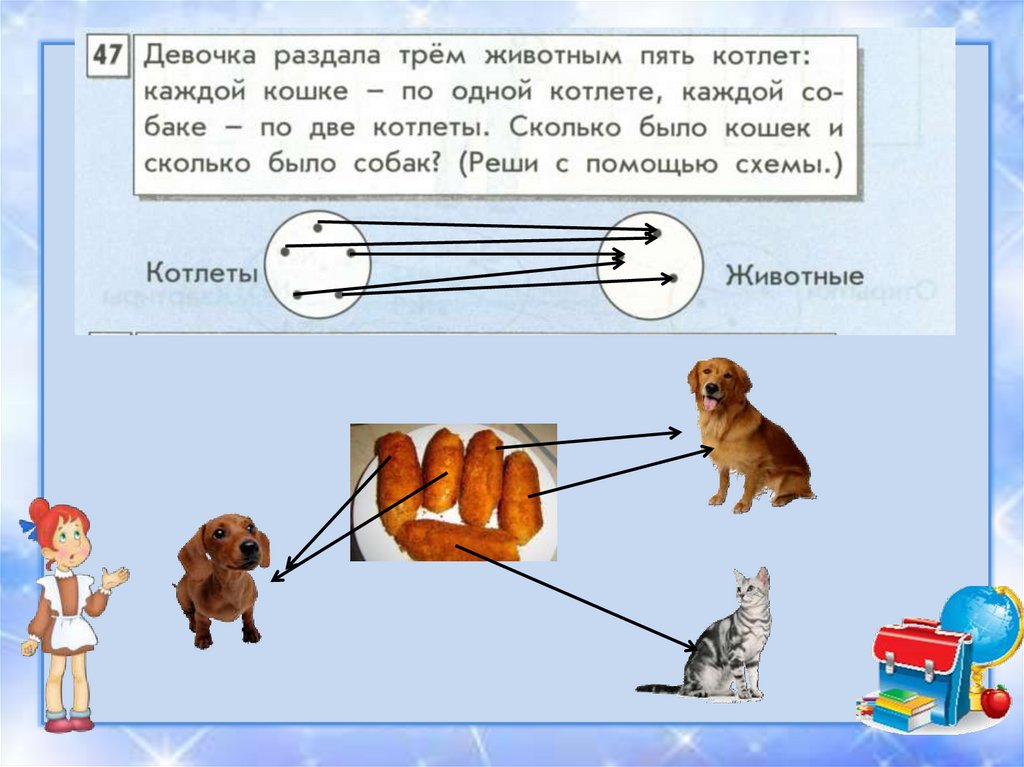 47 Девочка раздала трём животным пять котлет: каждой кошке – по одной котлете, каждой собаке – по две котлеты. Сколько было кошек и сколько было собак? (Реши с помощью схемы.)

Котлеты

Животные